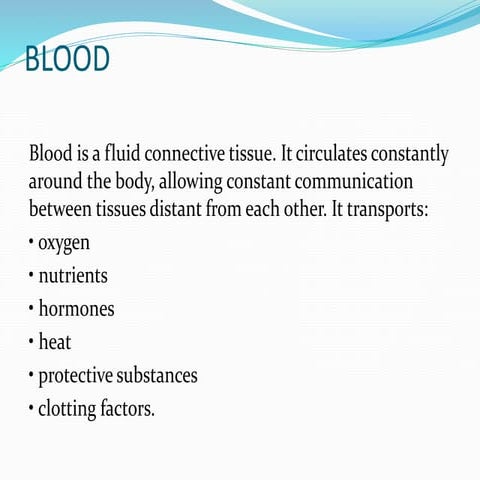 BLOOD

Blood is a fluid connective tissue. It circulates constantly around the body, allowing constant communication between tissues distant from each other. It transports:

• oxygen
• nutrients
• hormones
• heat
• protective substances
• clotting factors.